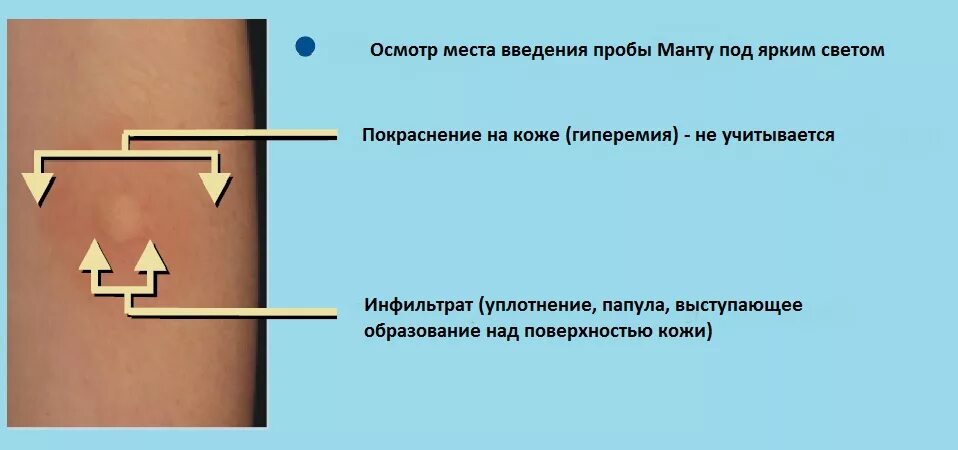 Осмотр места введения пробы Манту под ярким светом

Покраснение на коже (гиперемия) - не учитывается

Инфильтрат (уплотнение, папула, выступающее образование над поверхностью кожи)